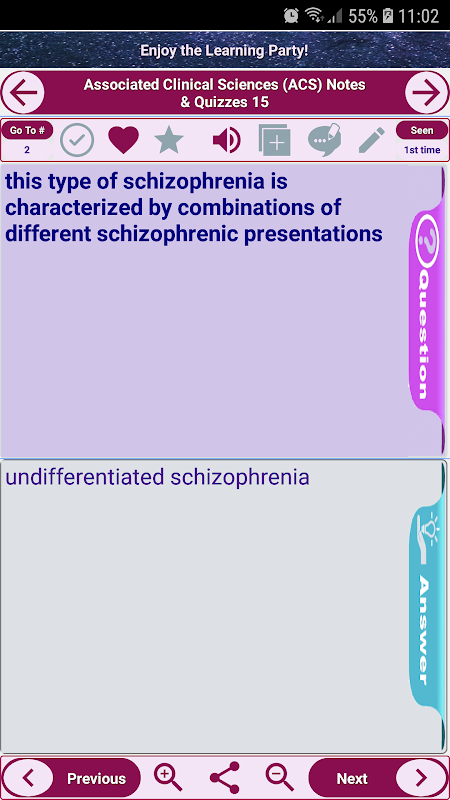 55% 11:02

Enjoy the Learning Party!

Associated Clinical Sciences (ACS) Notes & Quizzes 15

Go To #
2

Seen
1st time

this type of schizophrenia is characterized by combinations of different schizophrenic presentations

Question

undifferentiated schizophrenia

Answer

Previous

Next